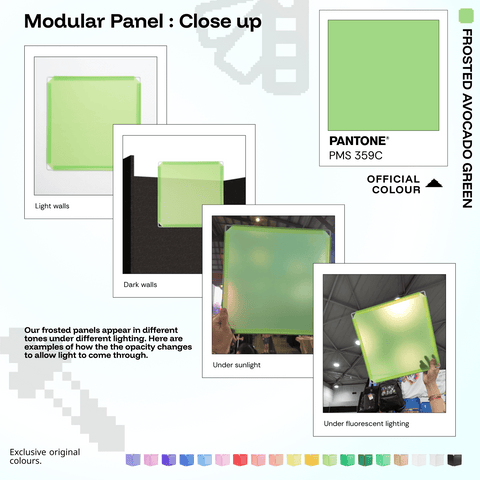 Modular Panel : Close up

Light walls

Dark walls

Under sunlight

Under fluorescent lighting

PANTONE®
PMS 359C

OFFICIAL COLOUR

FROSTED AVOCADO GREEN

Our frosted panels appear in different tones under different lighting. Here are examples of how the the opacity changes to allow light to come through.

Exclusive original colours.